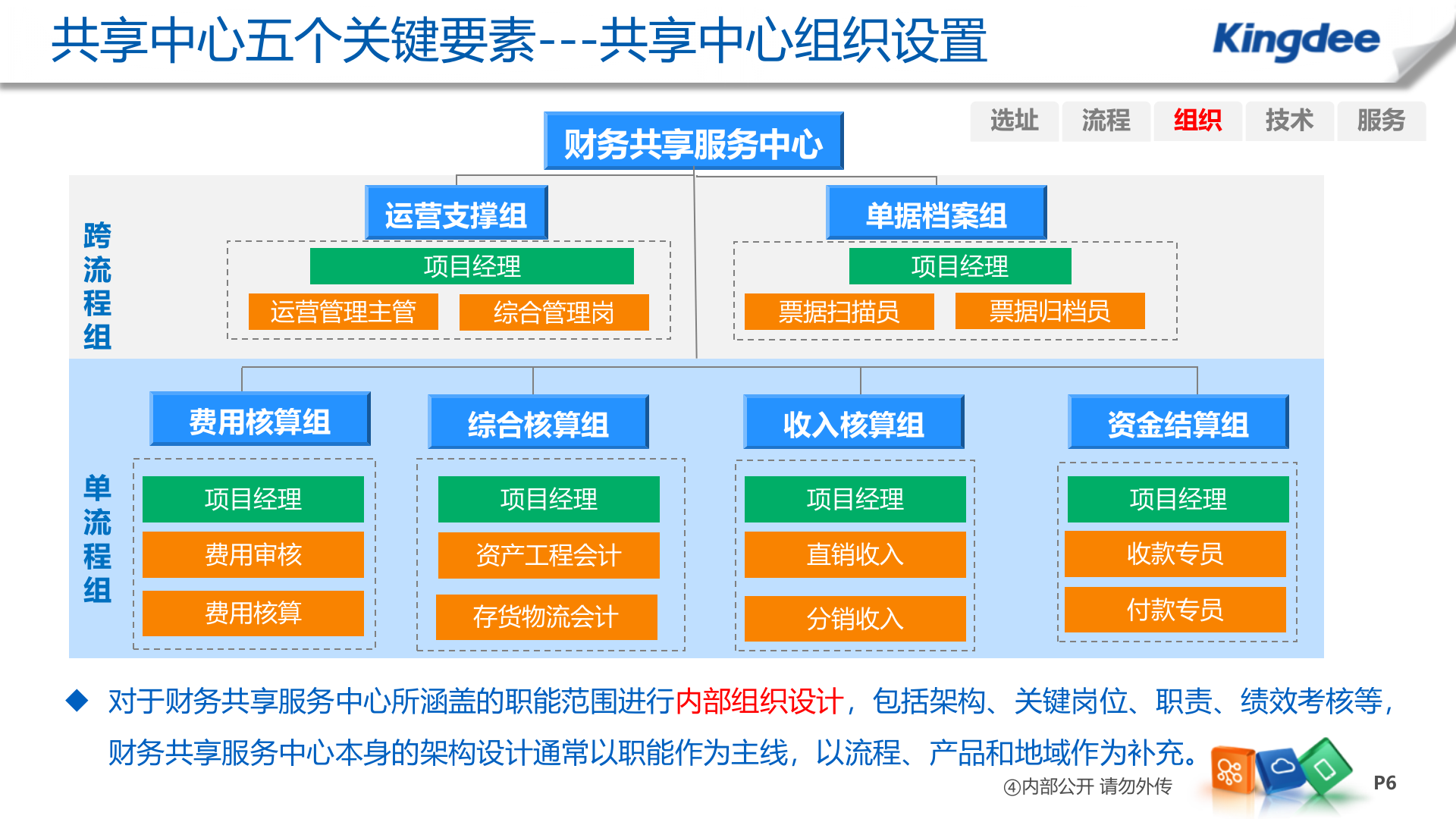 共享中心五个关键要素---共享中心组织设置

Kingdee

选址 流程 组织 技术 服务

财务共享服务中心

跨流程组

运营支撑组
项目经理
运营管理主管 综合管理岗

单据档案组
项目经理
票据扫描员 票据归档员

单流程组

费用核算组
项目经理
费用审核
费用核算

综合核算组
项目经理
资产工程会计
存货物流会计

收入核算组
项目经理
直销收入
分销收入

资金结算组
项目经理
收款专员
付款专员

◆ 对于财务共享服务中心所涵盖的职能范围进行内部组织设计，包括架构、关键岗位、职责、绩效考核等，财务共享服务中心本身的架构设计通常以职能作为主线，以流程、产品和地域作为补充。

④内部公开 请勿外传

P6